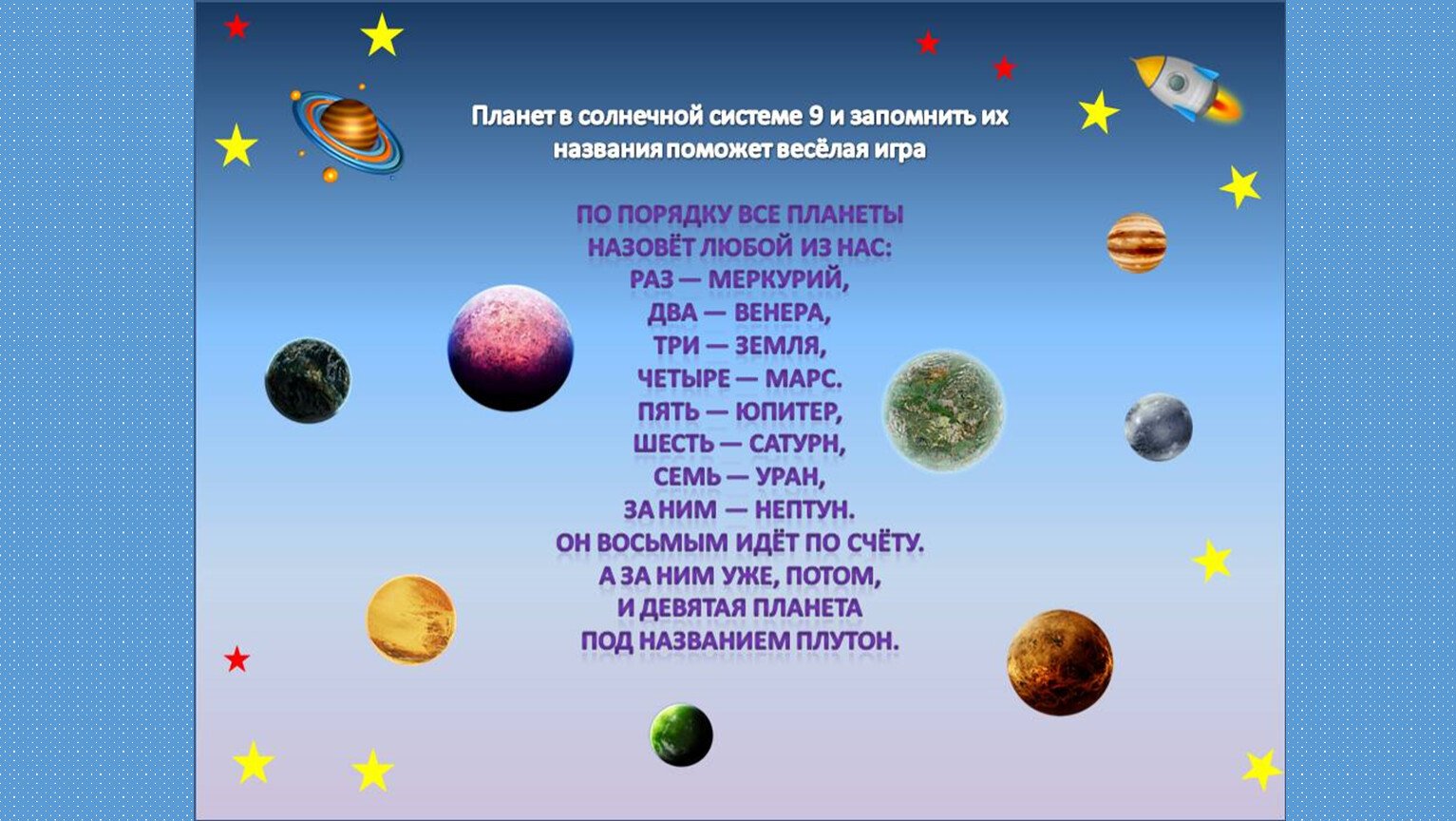 Планет в солнечной системе 9 и запомнить их названия поможет весёлая игра

ПО ПОРЯДКУ ВСЕ ПЛАНЕТЫ
НАЗОВЁТ ЛЮБОЙ ИЗ НАС:
РАЗ — МЕРКУРИЙ,
ДВА — ВЕНЕРА,
ТРИ — ЗЕМЛЯ,
ЧЕТЫРЕ — МАРС.
ПЯТЬ — ЮПИТЕР,
ШЕСТЬ — САТУРН,
СЕМЬ — УРАН,
ЗА НИМ — НЕПТУН.
ОН ВОСЬМЫМ ИДЁТ ПО СЧЁТУ.
А ЗА НИМ УЖЕ, ПОТОМ,
И ДЕВЯТАЯ ПЛАНЕТА
ПОД НАЗВАНИЕМ ПЛУТОН.